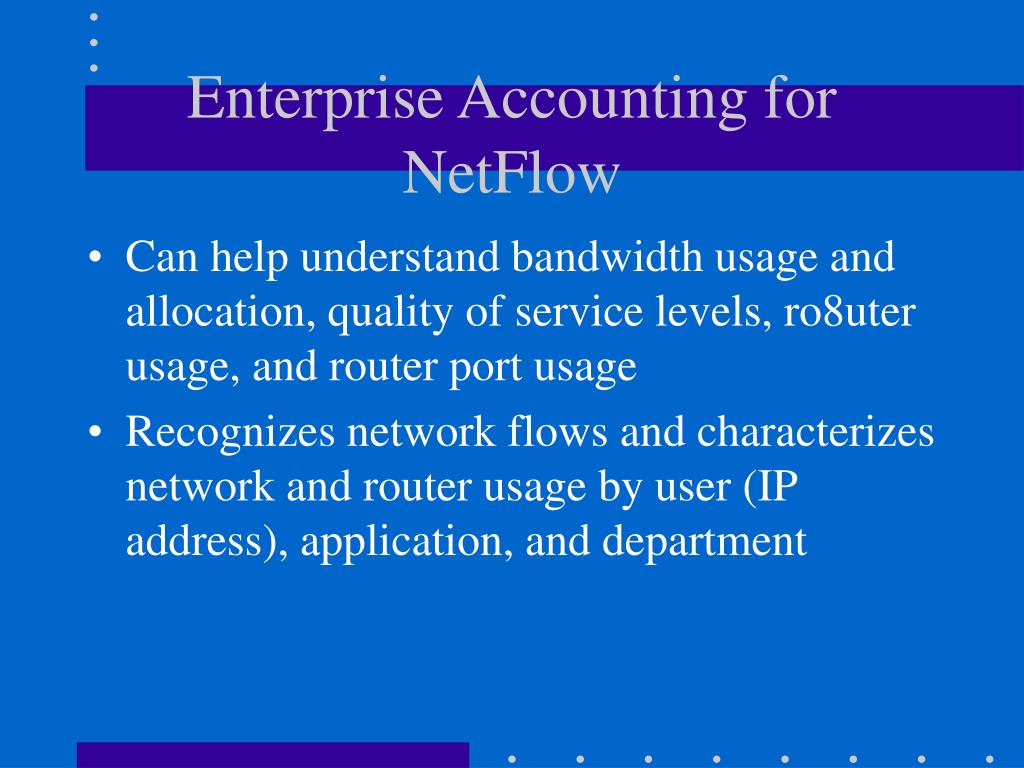 Enterprise Accounting for NetFlow

• Can help understand bandwidth usage and allocation, quality of service levels, ro8uter usage, and router port usage
• Recognizes network flows and characterizes network and router usage by user (IP address), application, and department